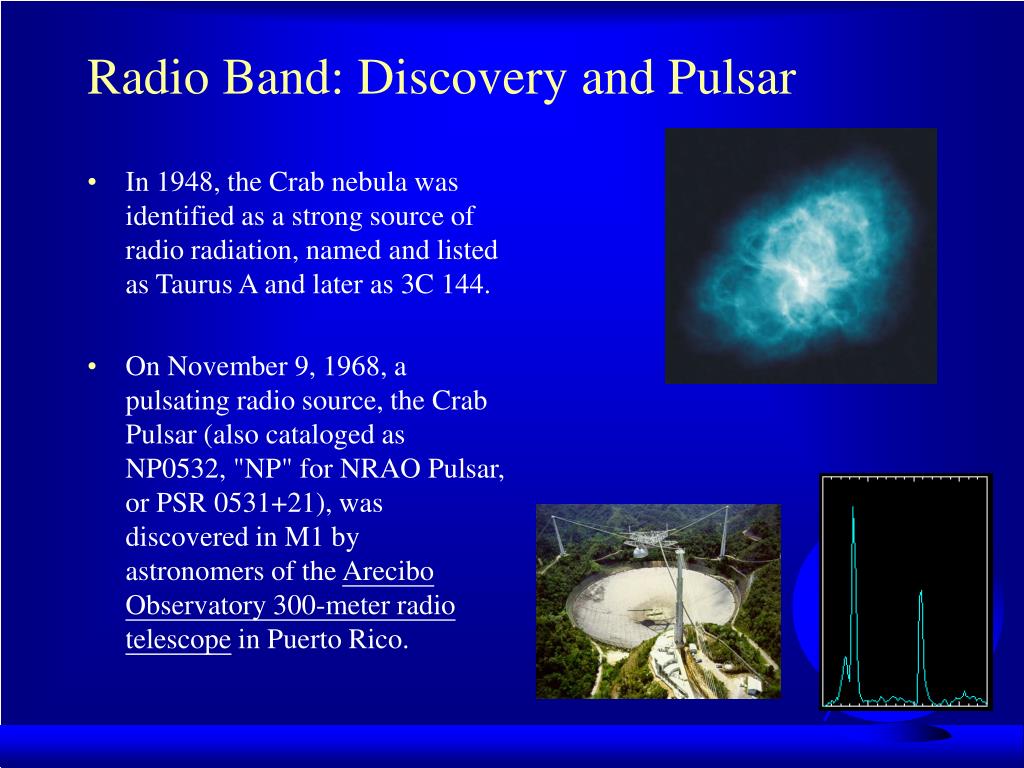 Radio Band: Discovery and Pulsar

• In 1948, the Crab nebula was identified as a strong source of radio radiation, named and listed as Taurus A and later as 3C 144.

• On November 9, 1968, a pulsating radio source, the Crab Pulsar (also cataloged as NP0532, "NP" for NRAO Pulsar, or PSR 0531+21), was discovered in M1 by astronomers of the Arecibo Observatory 300-meter radio telescope in Puerto Rico.